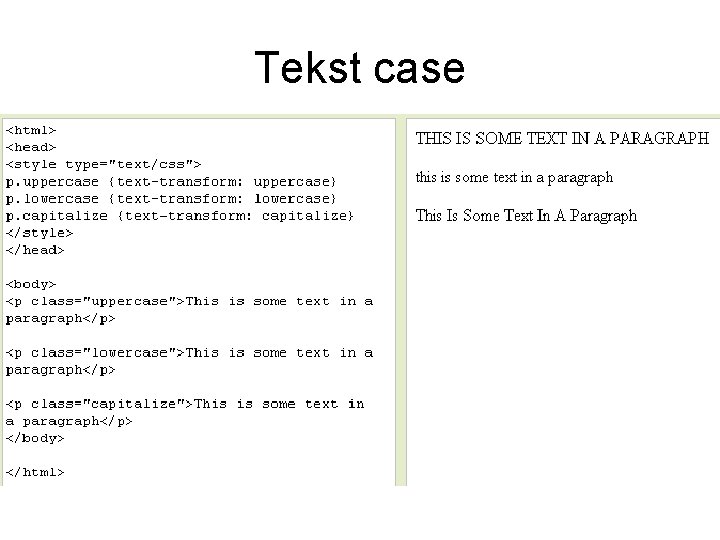 Tekst case

<html>
<head>
<style type="text/css">
p.uppercase {text-transform: uppercase}
p.lowercase {text-transform: lowercase}
p.capitalize {text-transform: capitalize}
</style>
</head>

<body>
<p class="uppercase">This is some text in a paragraph</p>

<p class="lowercase">This is some text in a paragraph</p>

<p class="capitalize">This is some text in a paragraph</p>
</body>

</html>

THIS IS SOME TEXT IN A PARAGRAPH

this is some text in a paragraph

This Is Some Text In A Paragraph